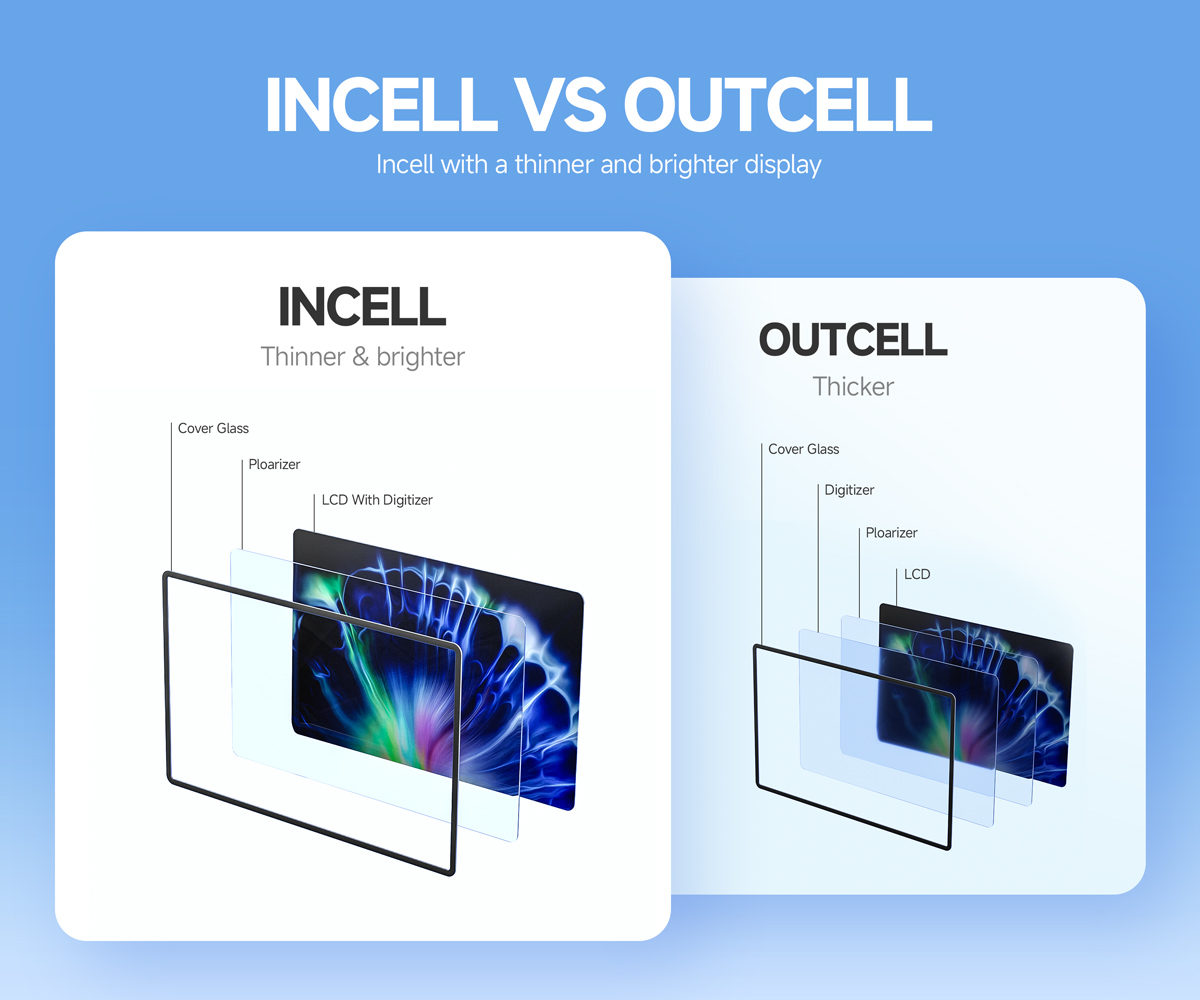 INCELL VS OUTCELL

Incell with a thinner and brighter display

INCELL

Thinner & brighter

Cover Glass

Ploarizer

LCD With Digitizer

OUTCELL

Thicker

Cover Glass

Digitizer

Ploarizer

LCD